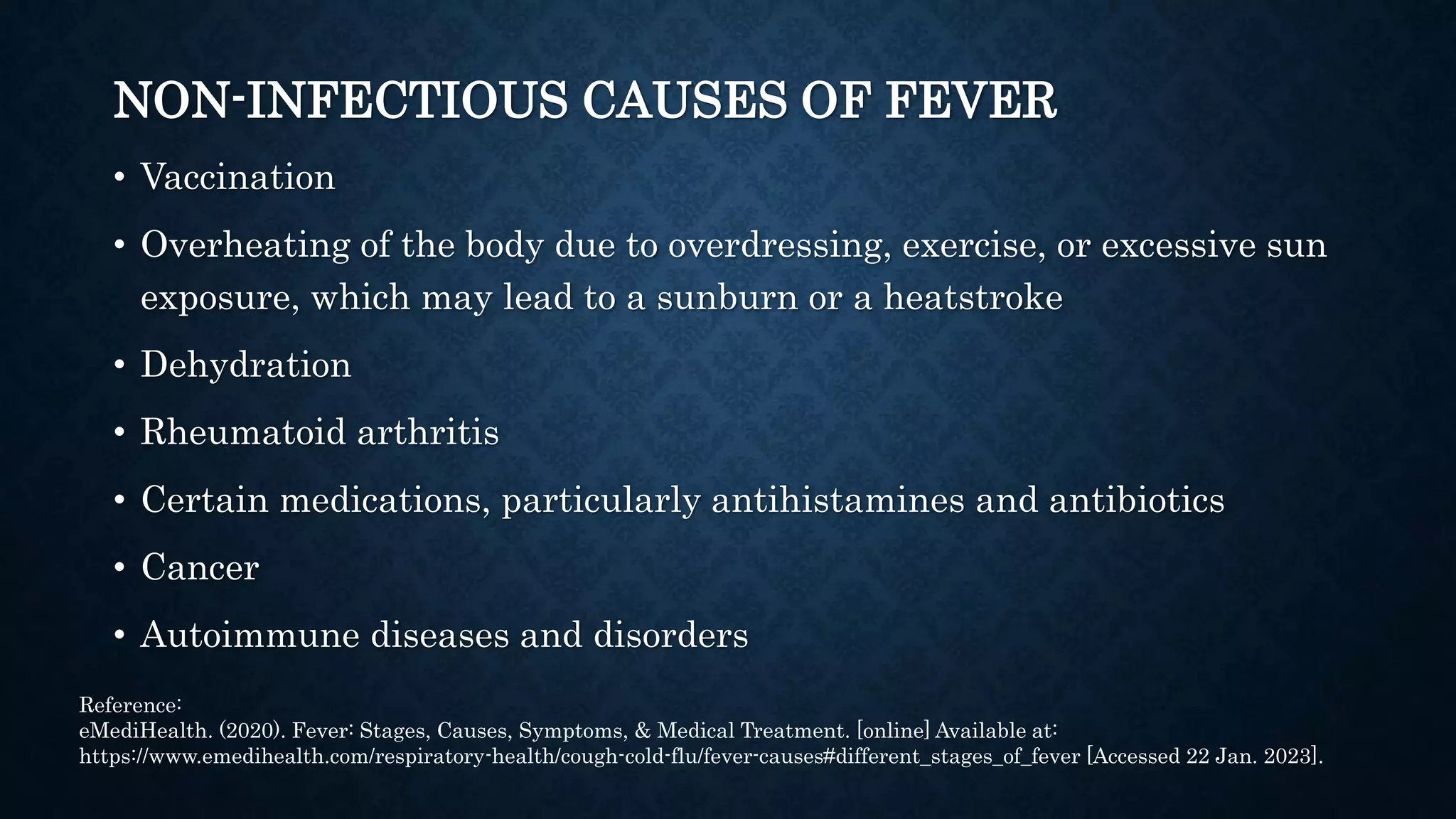 NON-INFECTIOUS CAUSES OF FEVER

• Vaccination
• Overheating of the body due to overdressing, exercise, or excessive sun exposure, which may lead to a sunburn or a heatstroke
• Dehydration
• Rheumatoid arthritis
• Certain medications, particularly antihistamines and antibiotics
• Cancer
• Autoimmune diseases and disorders

Reference:
eMediHealth. (2020). Fever: Stages, Causes, Symptoms, & Medical Treatment. [online] Available at: https://www.emedihealth.com/respiratory-health/cough-cold-flu/fever-causes#different_stages_of_fever [Accessed 22 Jan. 2023].